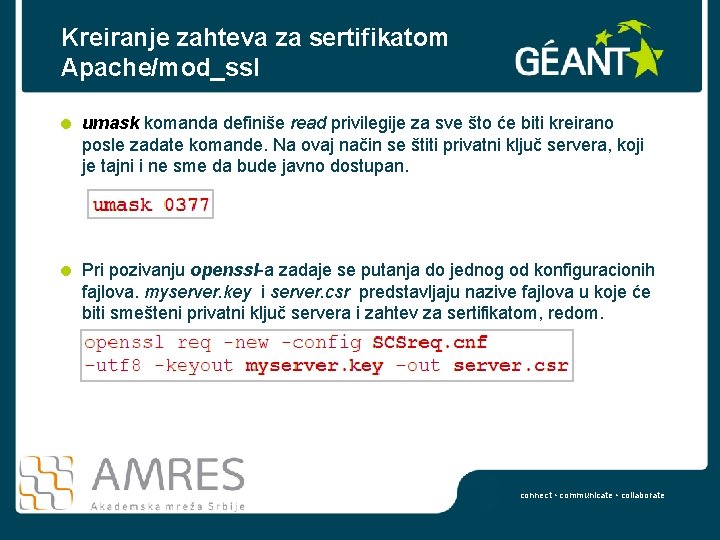 Kreiranje zahteva za sertifikatom Apache/mod_ssl

GÉANT

umask komanda definiše read privilegije za sve što će biti kreirano posle zadate komande. Na ovaj način se štiti privatni ključ servera, koji je tajni i ne sme da bude javno dostupan.

umask 0377

Pri pozivanju openssl-a zadaje se putanja do jednog od konfiguracionih fajlova. myserver.key i server.csr predstavljaju nazive fajlova u koje će biti smešteni privatni ključ servera i zahtev za sertifikatom, redom.

openssl req -new -config SCSreq.cnf
-utf8 -keyout myserver.key -out server.csr

AMRES
Akademska mreža Srbije

connect • communicate • collaborate